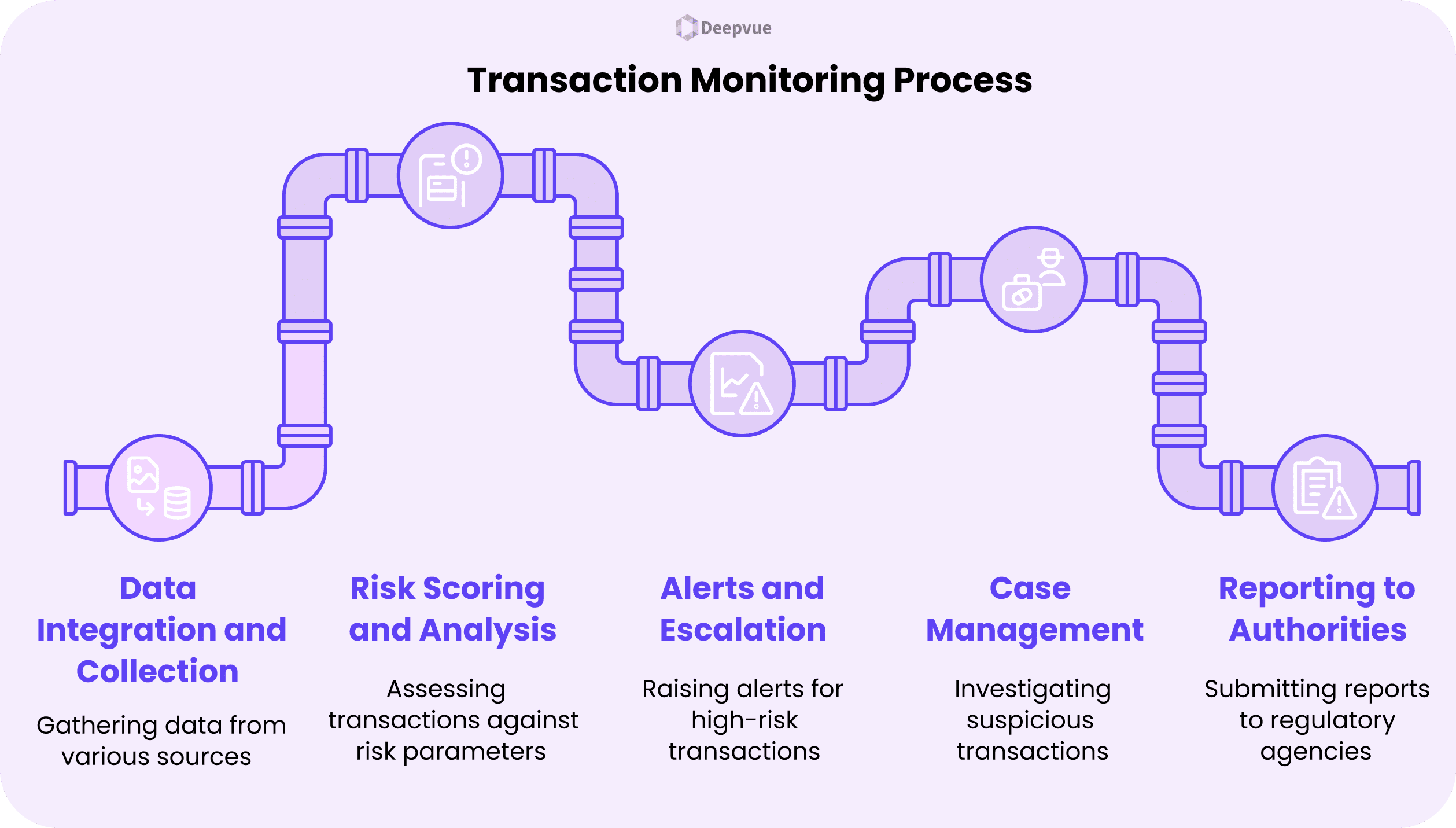 Deepvue

Transaction Monitoring Process

Data Integration and Collection

Gathering data from various sources

Risk Scoring and Analysis

Assessing transactions against risk parameters

Alerts and Escalation

Raising alerts for high-risk transactions

Case Management

Investigating suspicious transactions

Reporting to Authorities

Submitting reports to regulatory agencies